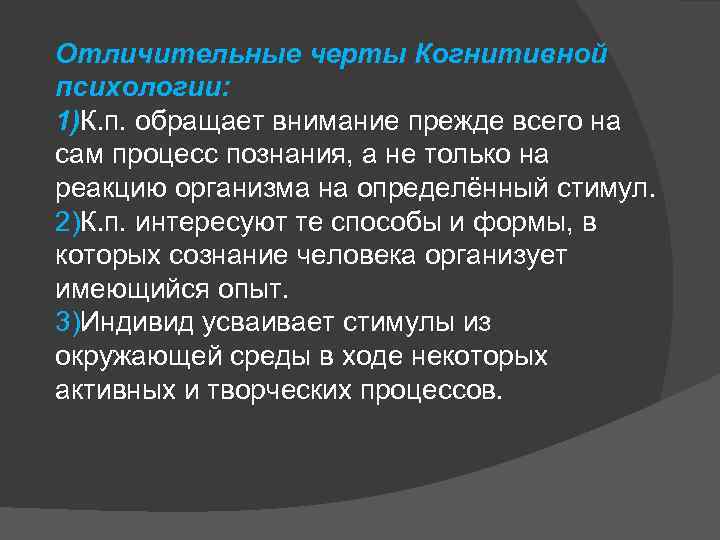 Отличительные черты Когнитивной психологии:
1)К.п. обращает внимание прежде всего на сам процесс познания, а не только на реакцию организма на определённый стимул.
2)К.п. интересуют те способы и формы, в которых сознание человека организует имеющийся опыт.
3)Индивид усваивает стимулы из окружающей среды в ходе некоторых активных и творческих процессов.